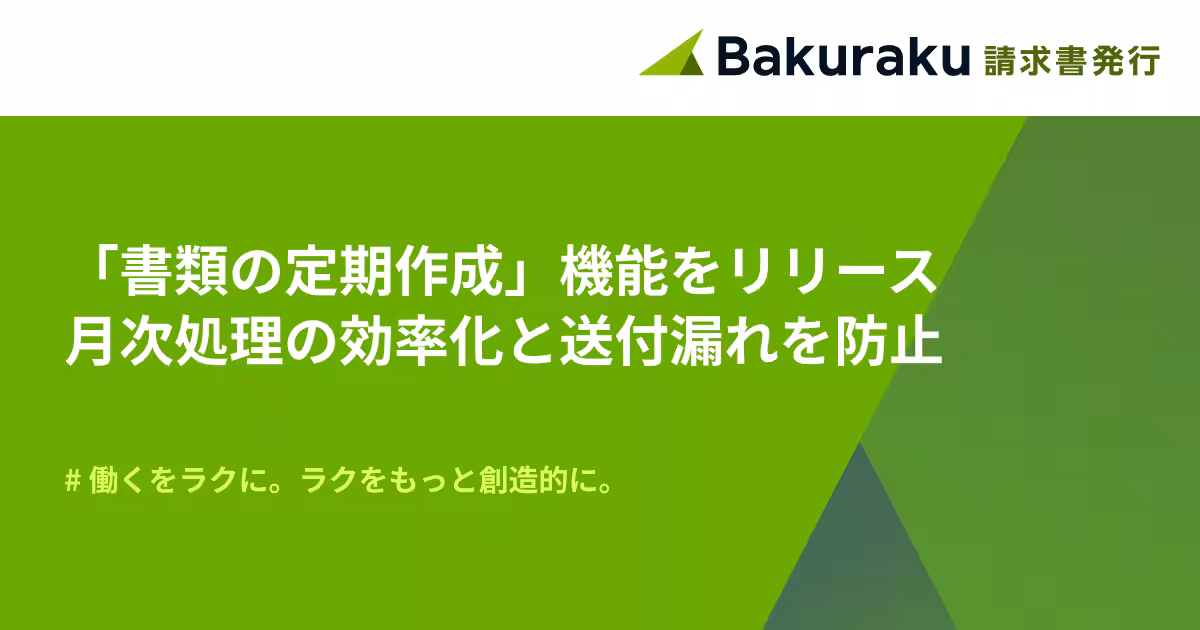 Bakuraku 請求書発行

「書類の定期作成」機能をリリース
月次処理の効率化と送付漏れを防止

# 働くをラクに。ラクをもっと創造的に。